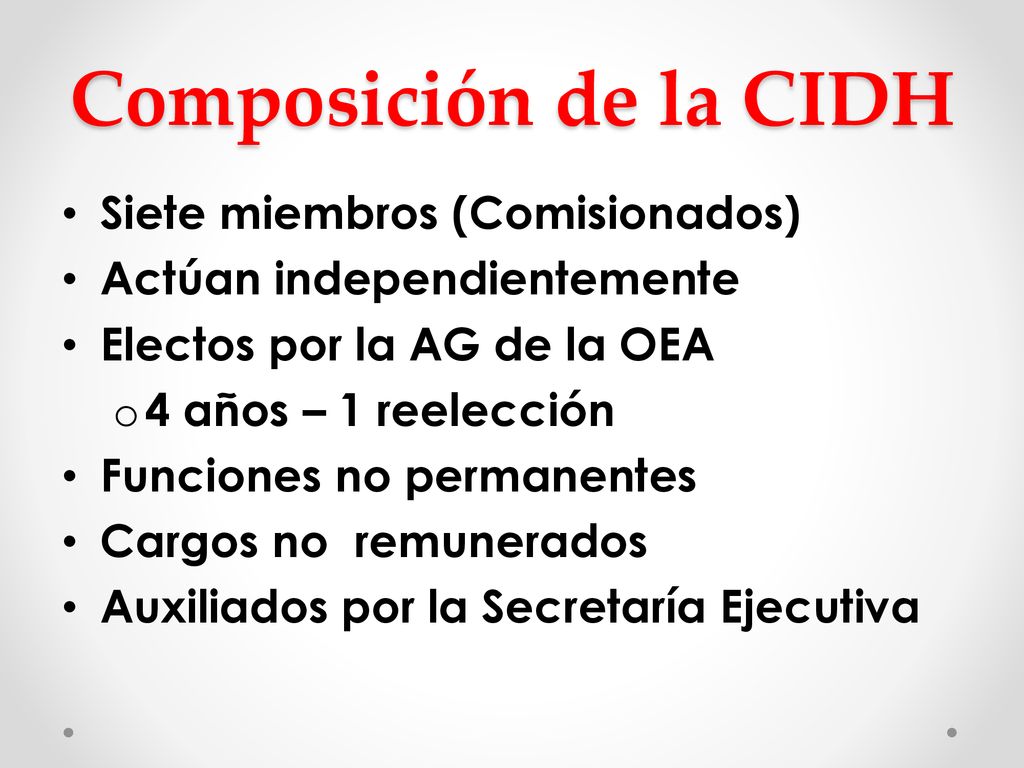 Composición de la CIDH

• Siete miembros (Comisionados)
• Actúan independientemente
• Electos por la AG de la OEA
  o 4 años – 1 reelección
• Funciones no permanentes
• Cargos no remunerados
• Auxiliados por la Secretaría Ejecutiva